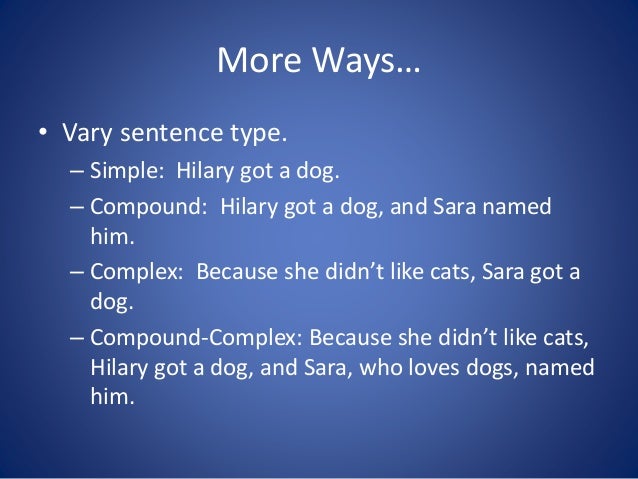 More Ways…

• Vary sentence type.

– Simple: Hilary got a dog.

– Compound: Hilary got a dog, and Sara named him.

– Complex: Because she didn't like cats, Sara got a dog.

– Compound-Complex: Because she didn't like cats, Hilary got a dog, and Sara, who loves dogs, named him.